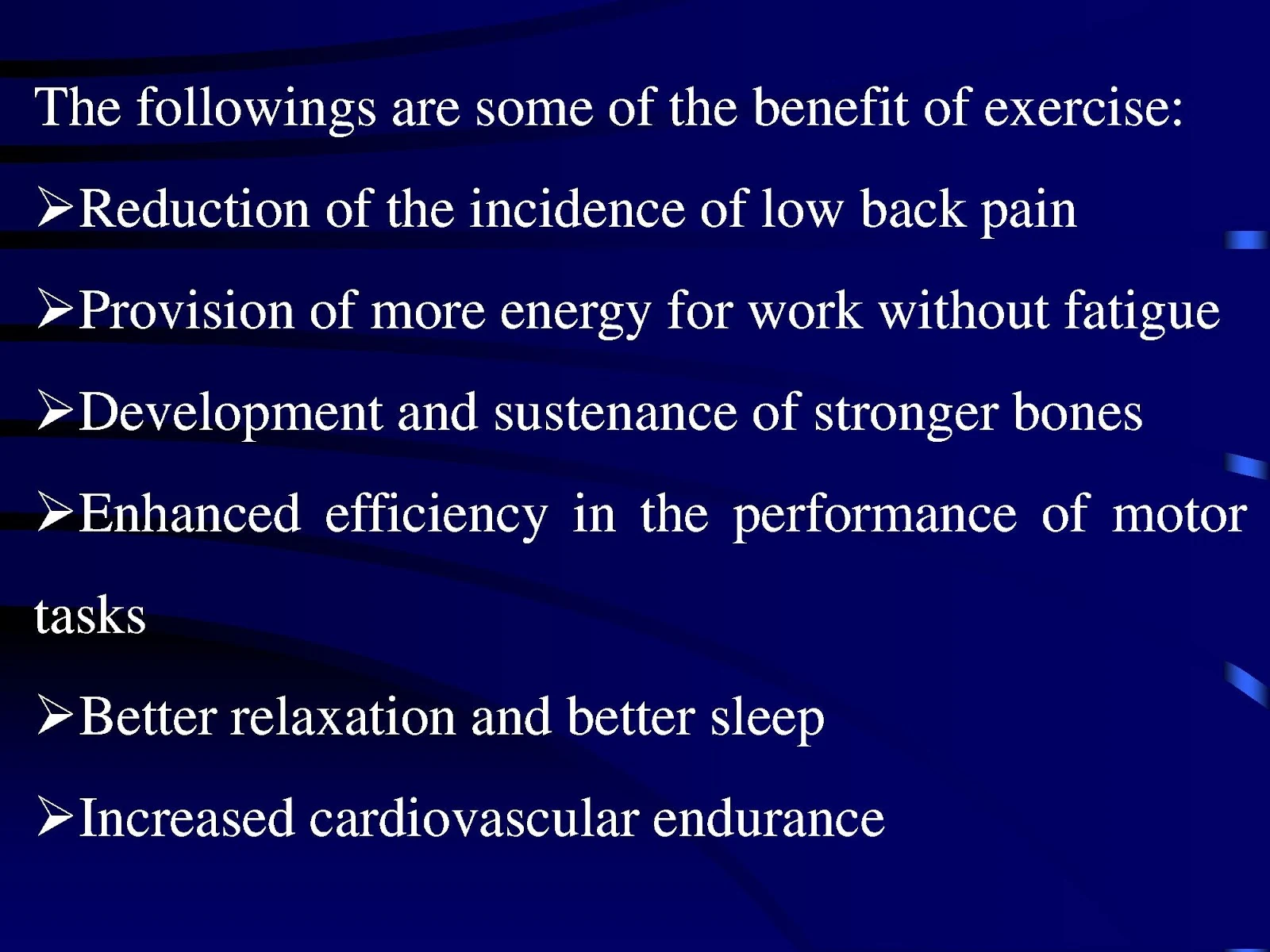 The followings are some of the benefit of exercise:

➢Reduction of the incidence of low back pain

➢Provision of more energy for work without fatigue

➢Development and sustenance of stronger bones

➢Enhanced efficiency in the performance of motor tasks

➢Better relaxation and better sleep

➢Increased cardiovascular endurance